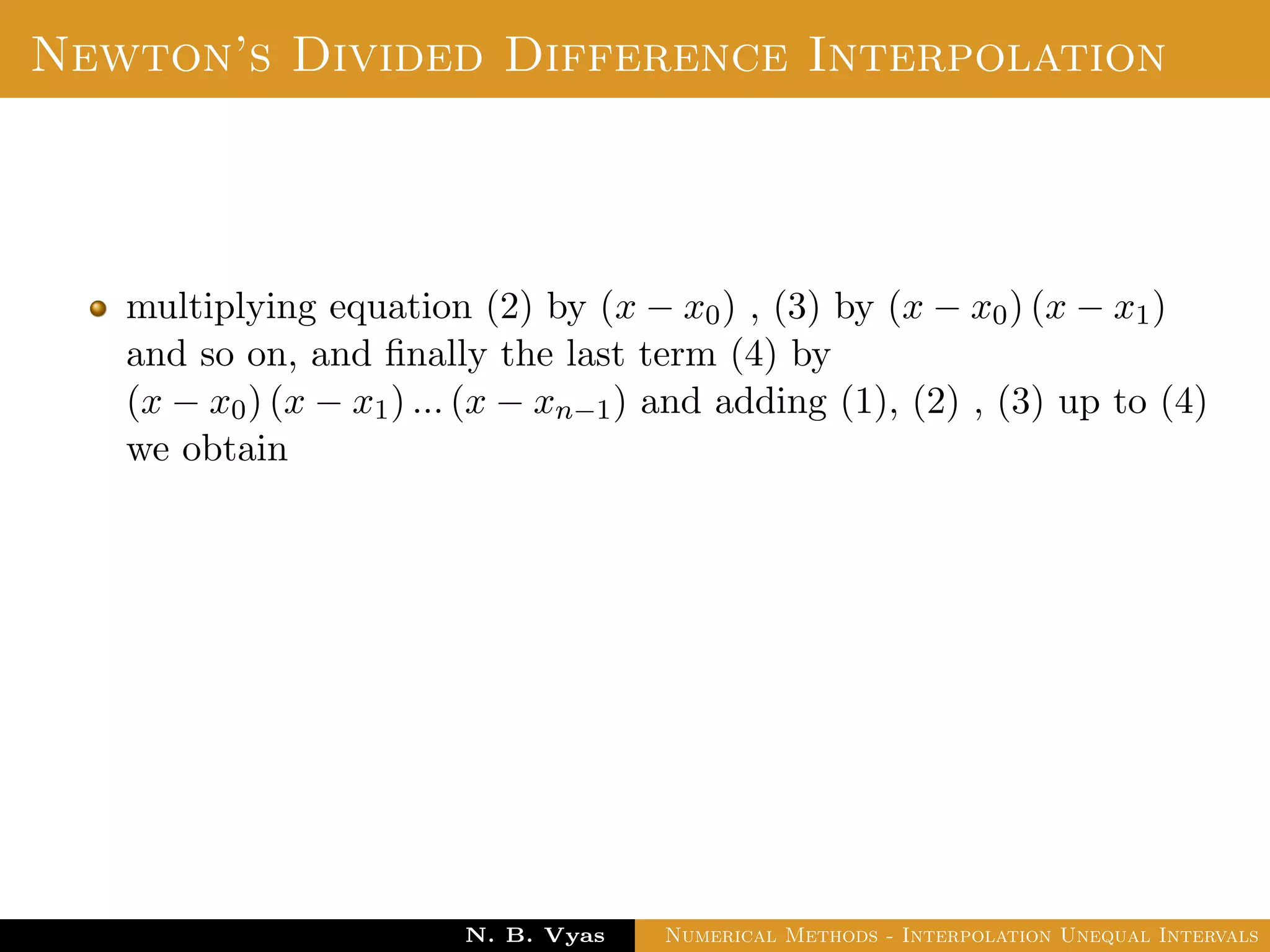 Newton's Divided Difference Interpolation

multiplying equation (2) by $(x - x_0)$ , (3) by $(x - x_0)(x - x_1)$ and so on, and finally the last term (4) by $(x - x_0)(x - x_1)...(x - x_{n-1})$ and adding (1), (2) , (3) up to (4) we obtain

N. B. Vyas Numerical Methods - Interpolation Unequal Intervals